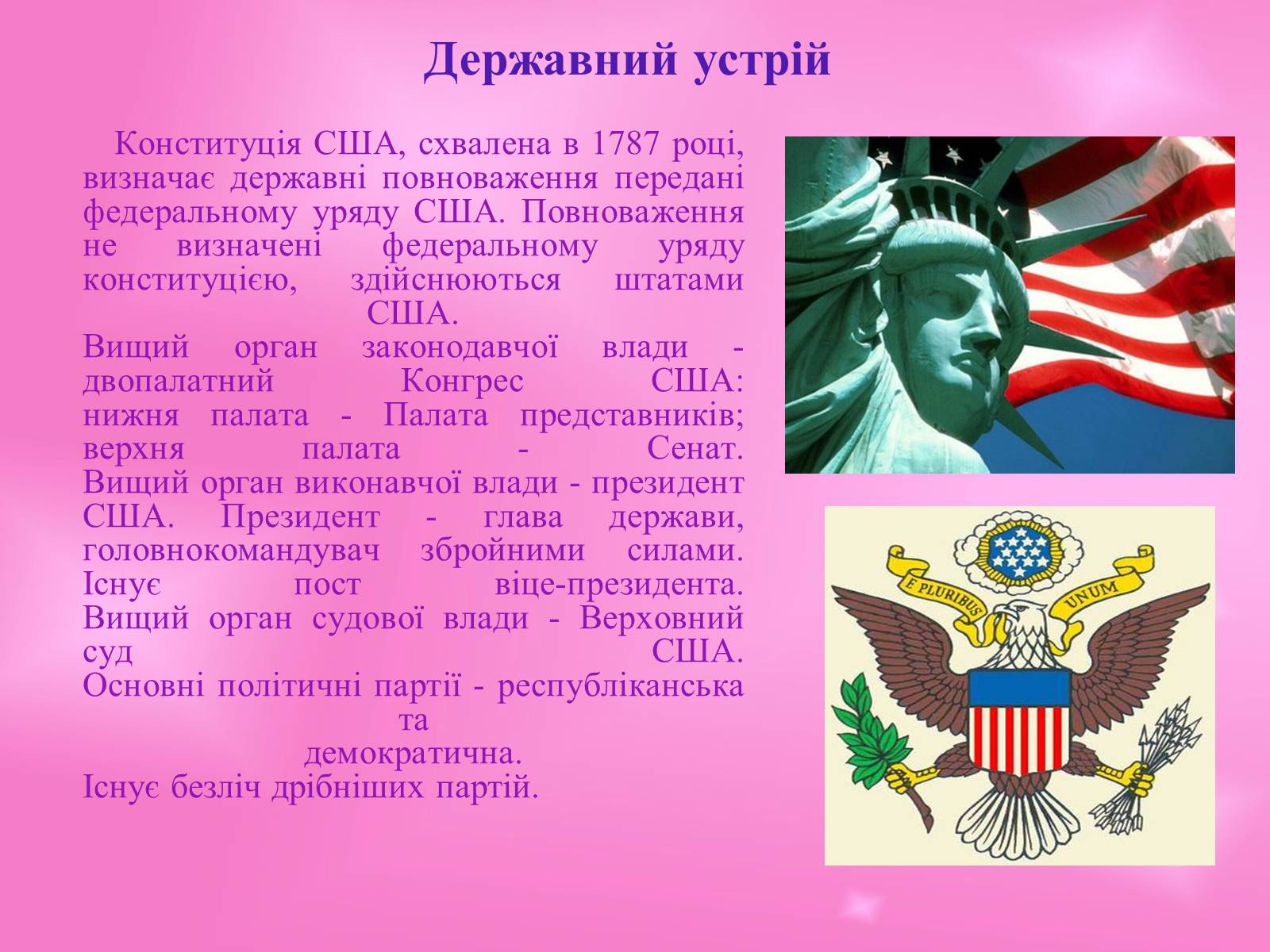 Державний устрій

Конституція США, схвалена в 1787 році, визначає державні повноваження передані федеральному уряду США. Повноваження не визначені федеральному уряду конституцією, здійснюються штатами США.
Вищий орган законодавчої влади - двопалатний Конгрес США:
нижня палата - Палата представників;
верхня палата - Сенат.
Вищий орган виконавчої влади - президент США. Президент - глава держави, головнокомандувач збройними силами.
Існує пост віце-президента.
Вищий орган судової влади - Верховний суд США.
Основні політичні партії - республіканська та демократична.
Існує безліч дрібніших партій.

E PLURIBUS UNUM